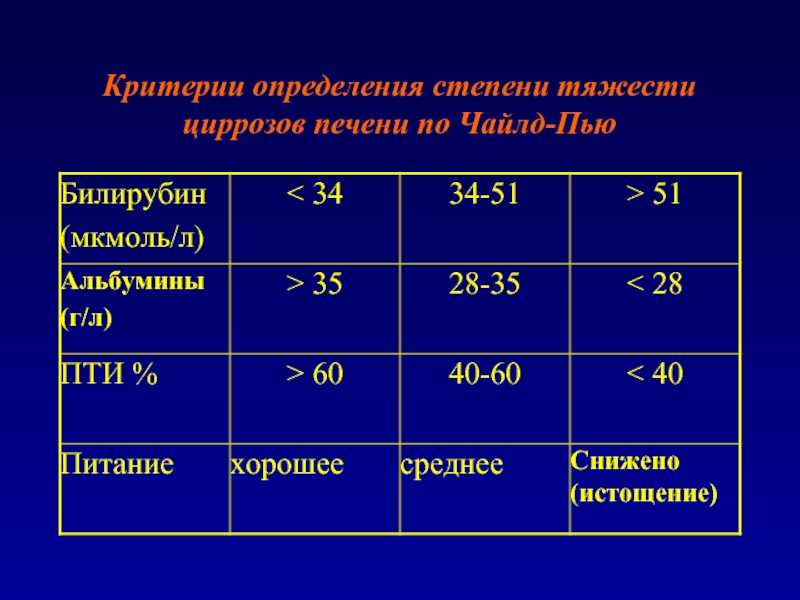 Критерии определения степени тяжести циррозов печени по Чайлд-Пью

| Билирубин (мкмоль/л) | < 34 | 34-51 | > 51 |
|---|---|---|---|
| Альбумины (г/л) | > 35 | 28-35 | < 28 |
| ПТИ % | > 60 | 40-60 | < 40 |
| Питание | хорошее | среднее | Снижено (истощение) |